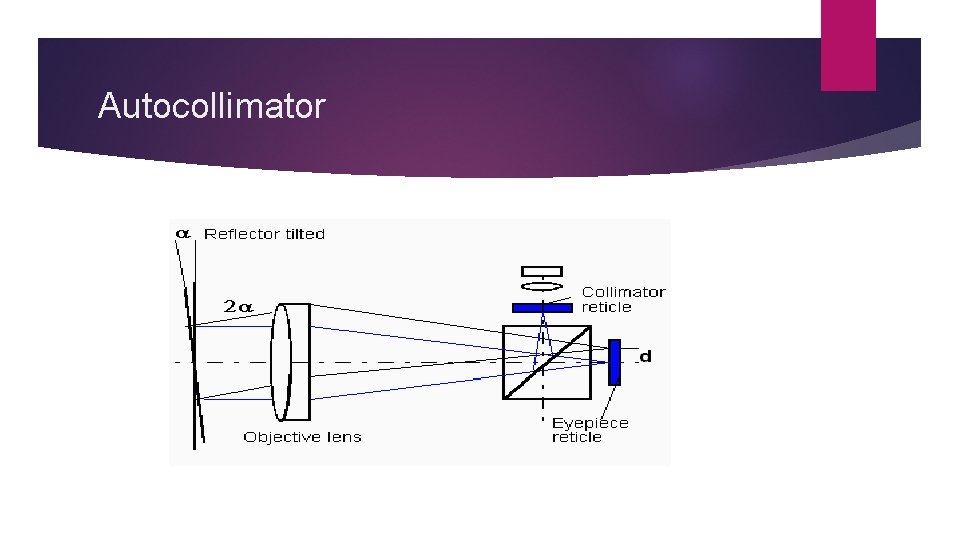 Autocollimator

$\alpha$ Reflector tilted

$2\alpha$

Collimator reticle

d

Objective lens

Eyepiece reticle